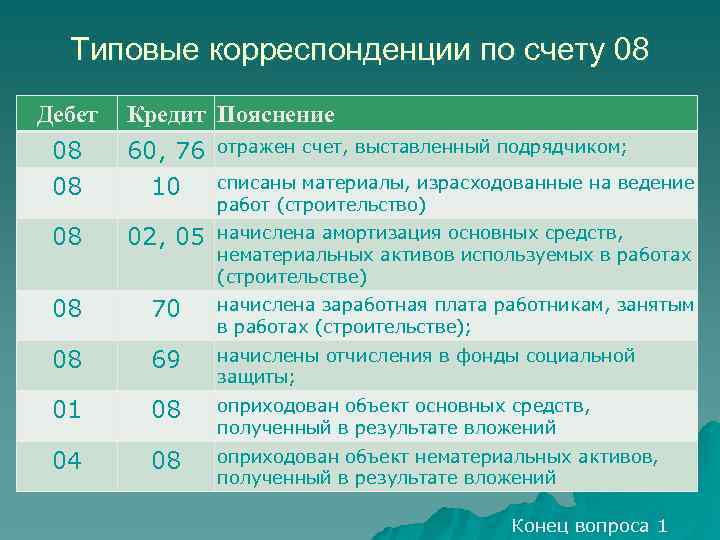 Типовые корреспонденции по счету 08

| Дебет | Кредит | Пояснение |
|---|---|---|
| 08 | 60, 76 | отражен счет, выставленный подрядчиком; |
| 08 | 10 | списаны материалы, израсходованные на ведение работ (строительство) |
| 08 | 02, 05 | начислена амортизация основных средств, нематериальных активов используемых в работах (строительстве) |
| 08 | 70 | начислена заработная плата работникам, занятым в работах (строительстве); |
| 08 | 69 | начислены отчисления в фонды социальной защиты; |
| 01 | 08 | оприходован объект основных средств, полученный в результате вложений |
| 04 | 08 | оприходован объект нематериальных активов, полученный в результате вложений |

Конец вопроса 1